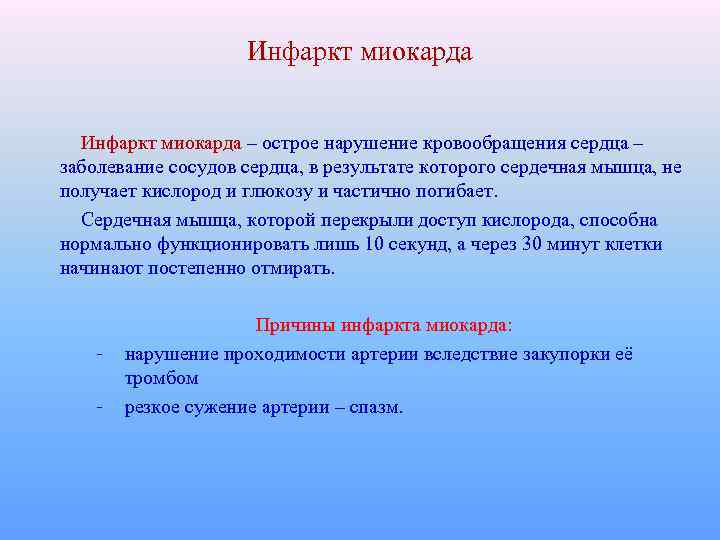 Инфаркт миокарда

Инфаркт миокарда – острое нарушение кровообращения сердца – заболевание сосудов сердца, в результате которого сердечная мышца, не получает кислород и глюкозу и частично погибает.

Сердечная мышца, которой перекрыли доступ кислорода, способна нормально функционировать лишь 10 секунд, а через 30 минут клетки начинают постепенно отмирать.

Причины инфаркта миокарда:

- нарушение проходимости артерии вследствие закупорки её тромбом
- резкое сужение артерии – спазм.